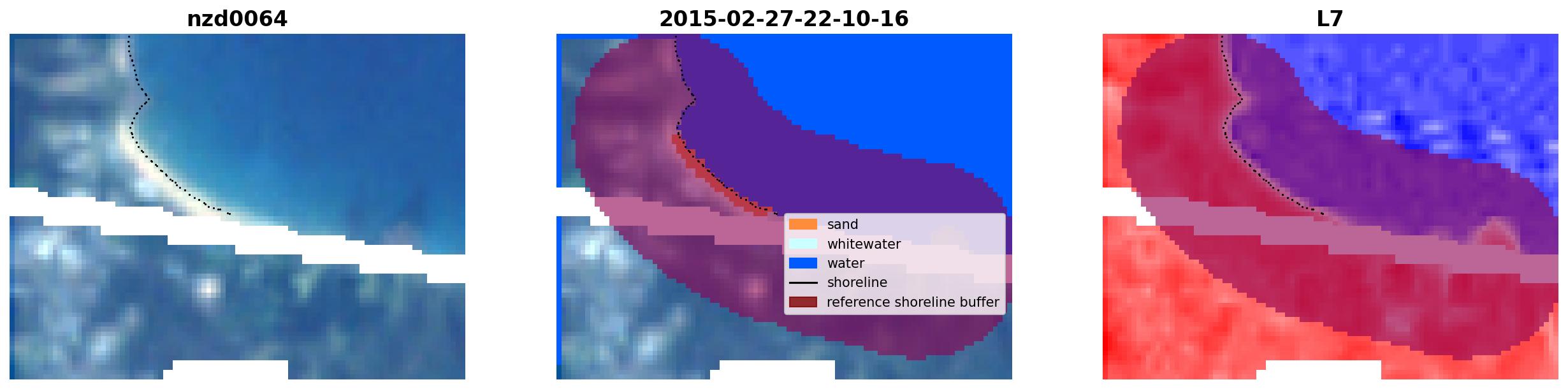 nzd0064

2015-02-27-22-10-16

sand
whitewater
water
shoreline
reference shoreline buffer

L7